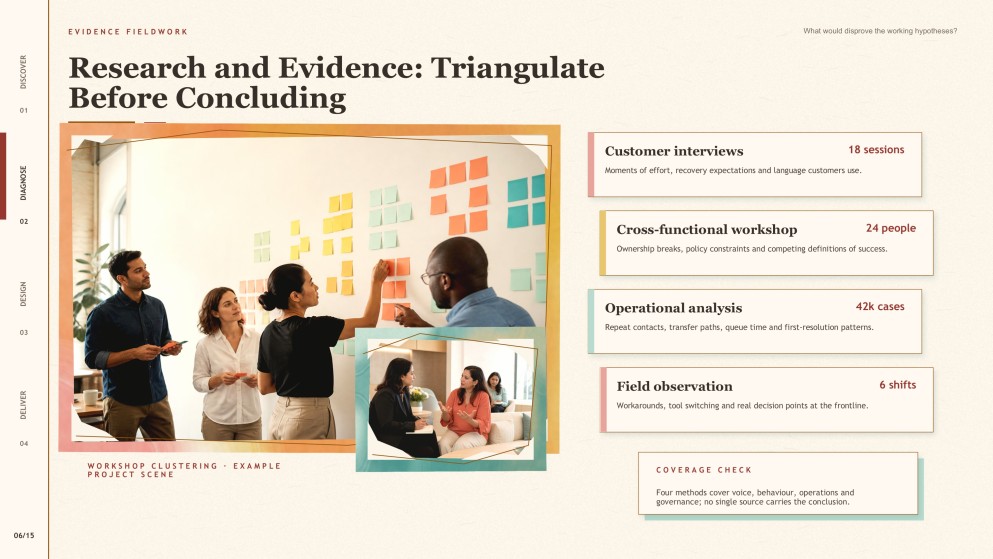 DISCOVER
01

DIAGNOSE
02

DESIGN
03

DELIVER
04

06/15

EVIDENCE FIELDWORK

What would disprove the working hypotheses?

Research and Evidence: Triangulate Before Concluding

WORKSHOP CLUSTERING - EXAMPLE PROJECT SCENE

Customer interviews
18 sessions
Moments of effort, recovery expectations and language customers use.

Cross-functional workshop
24 people
Ownership breaks, policy constraints and competing definitions of success.

Operational analysis
42k cases
Repeat contacts, transfer paths, queue time and first-resolution patterns.

Field observation
6 shifts
Workarounds, tool switching and real decision points at the frontline.

COVERAGE CHECK
Four methods cover voice, behaviour, operations and governance; no single source carries the conclusion.